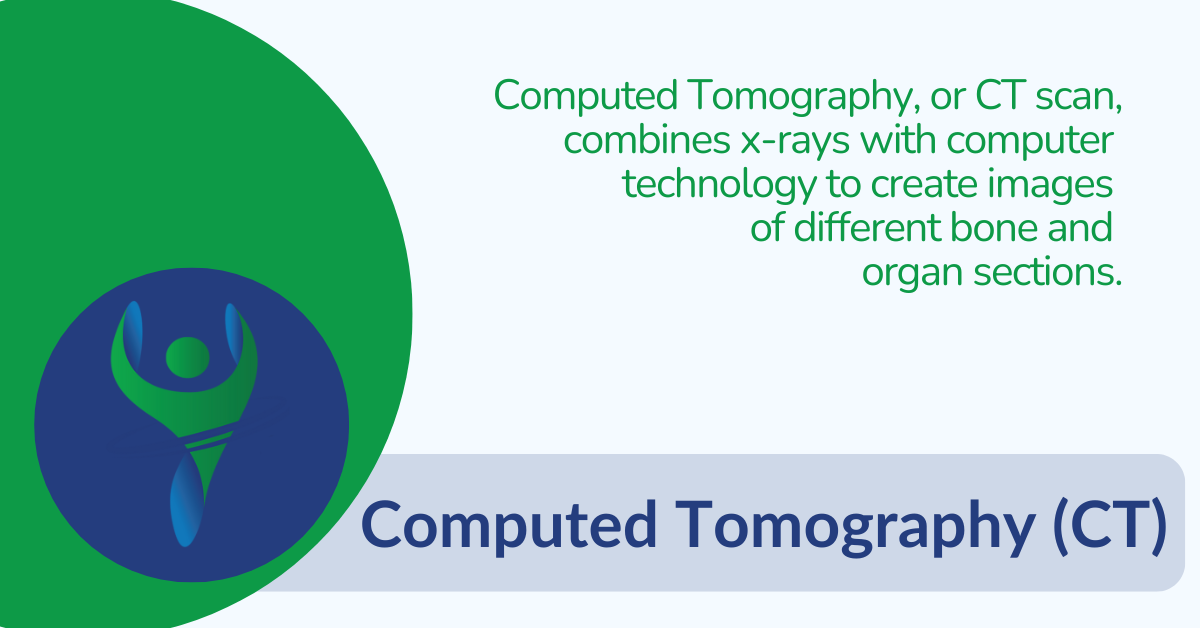 Computed Tomography, or CT scan, combines x-rays with computer technology to create images of different bone and organ sections.

Computed Tomography (CT)